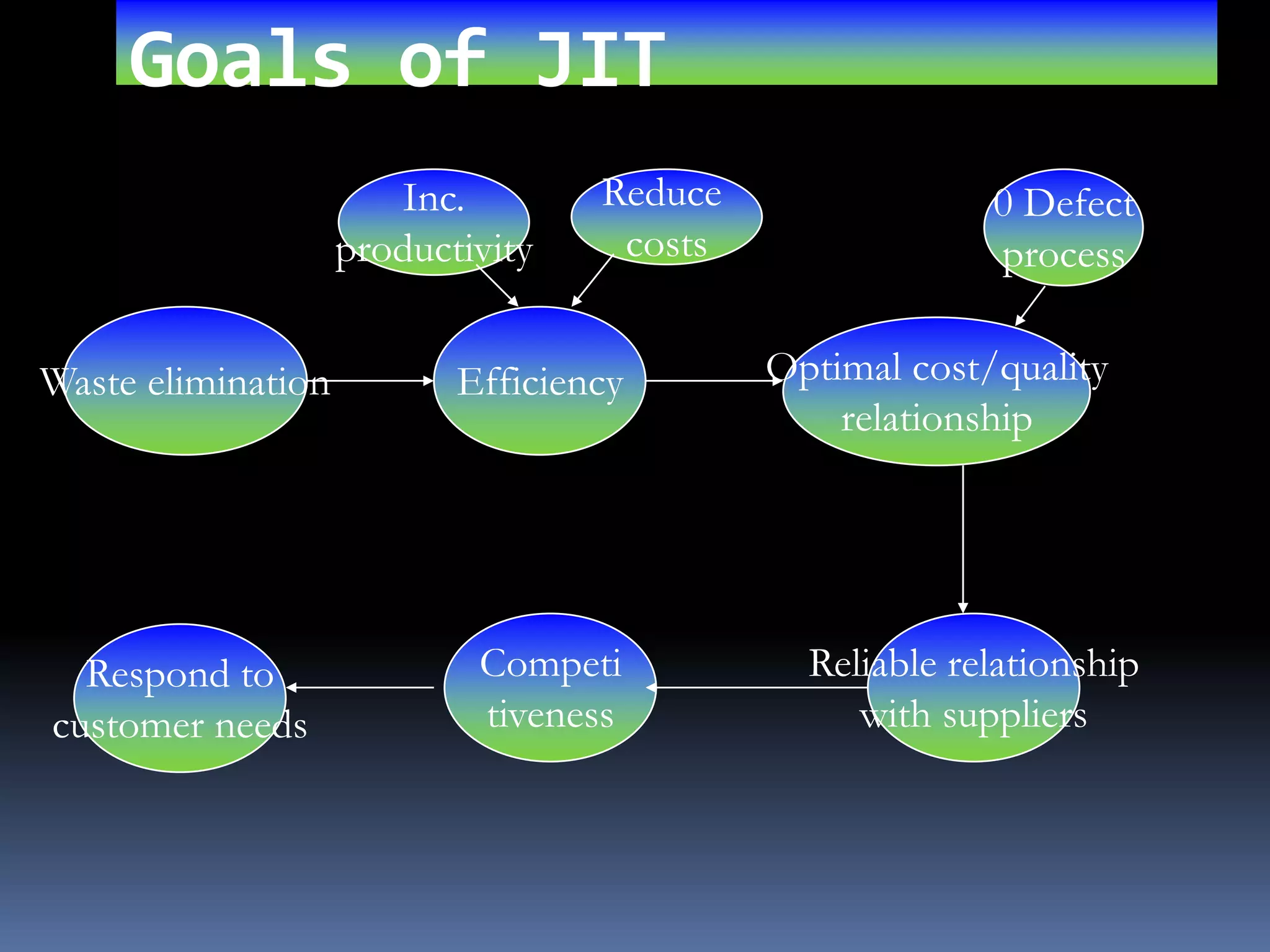 Goals of JIT

Inc. productivity

Reduce costs

0 Defect process

Waste elimination

Efficiency

Optimal cost/quality relationship

Respond to customer needs

Competi tiveness

Reliable relationship with suppliers